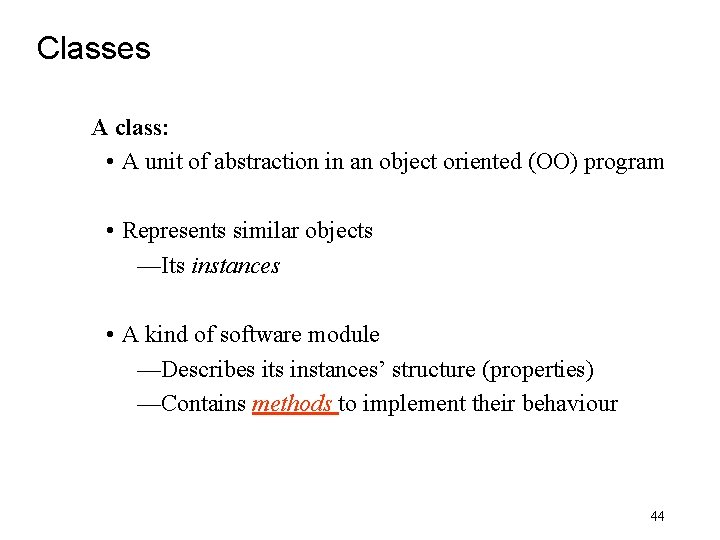 Classes

A class:

• A unit of abstraction in an object oriented (OO) program

• Represents similar objects
—Its instances

• A kind of software module
—Describes its instances' structure (properties)
—Contains methods to implement their behaviour

44